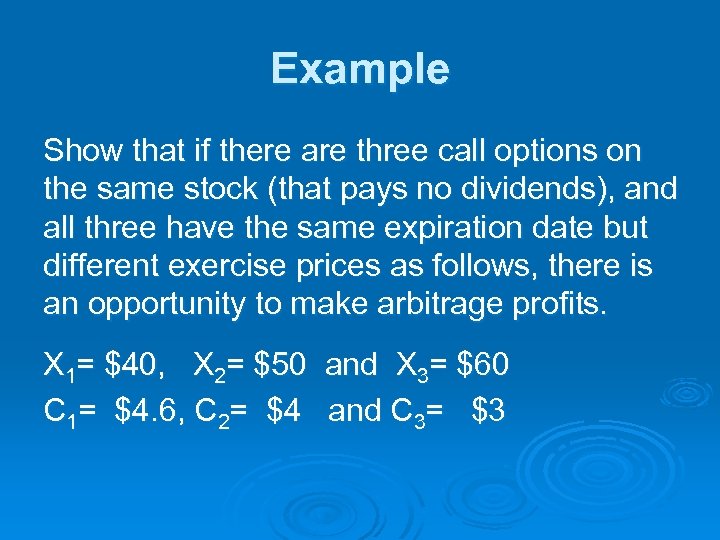 Example

Show that if there are three call options on the same stock (that pays no dividends), and all three have the same expiration date but different exercise prices as follows, there is an opportunity to make arbitrage profits.

$X_1$= \$40, $X_2$= \$50 and $X_3$= \$60
$C_1$= \$4.6, $C_2$= \$4 and $C_3$= \$3